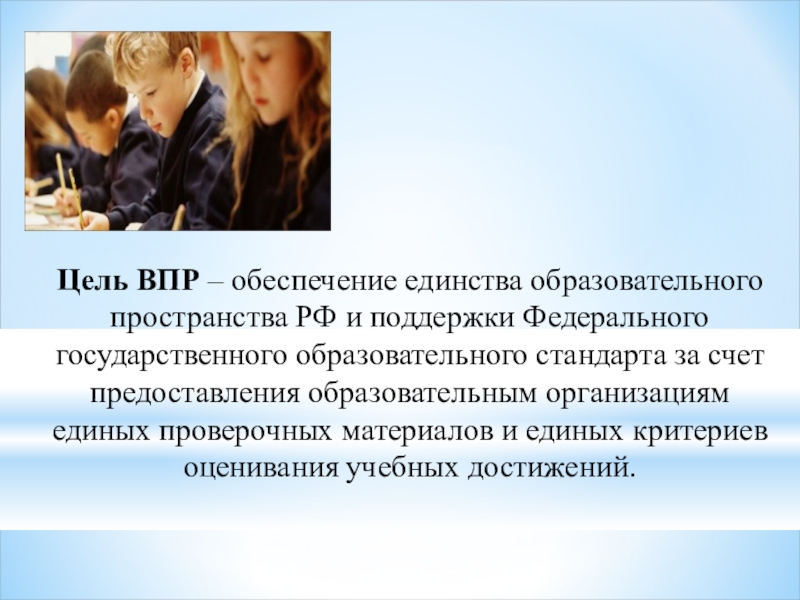 Цель ВПР – обеспечение единства образовательного пространства РФ и поддержки Федерального государственного образовательного стандарта за счет предоставления образовательным организациям единых проверочных материалов и единых критериев оценивания учебных достижений.